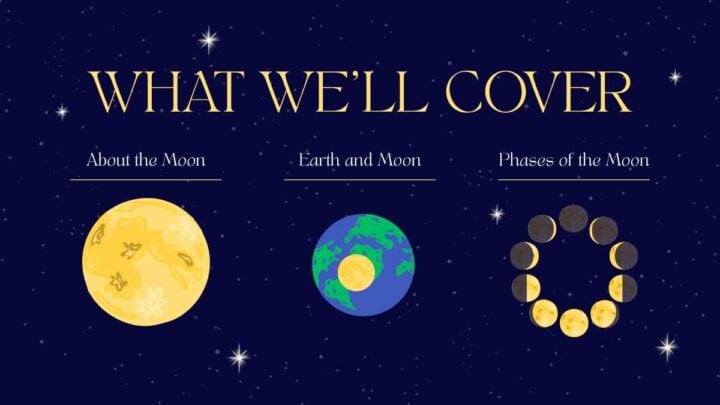 WHAT WE'LL COVER

About the Moon

Earth and Moon

Phases of the Moon